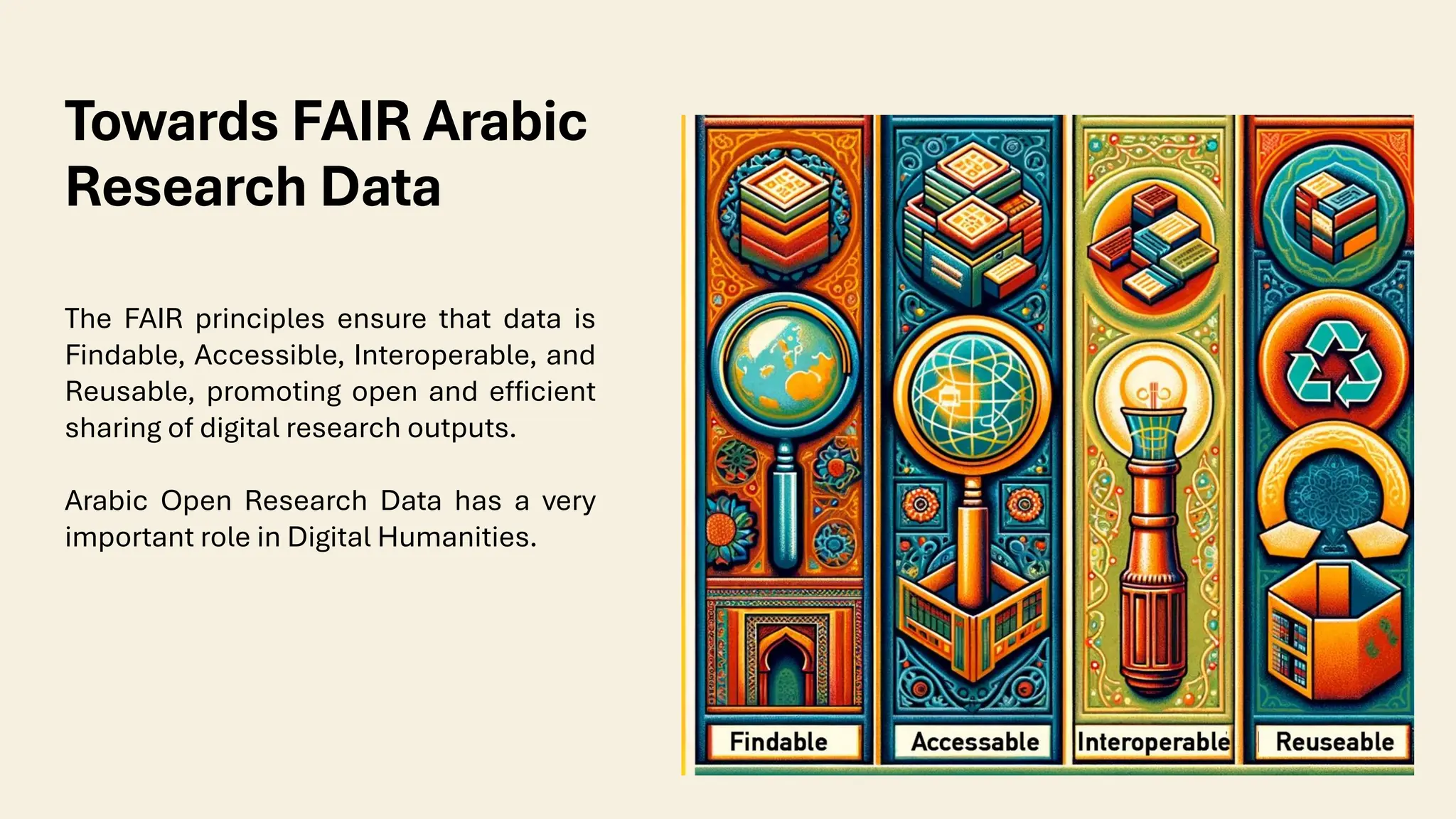 Towards FAIR Arabic Research Data

The FAIR principles ensure that data is Findable, Accessible, Interoperable, and Reusable, promoting open and efficient sharing of digital research outputs.

Arabic Open Research Data has a very important role in Digital Humanities.

Findable
Accessable
Interoperable
Reuseable